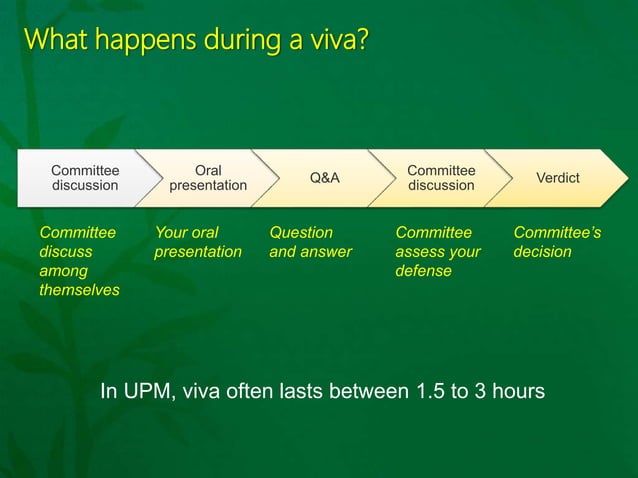 What happens during a viva?

Committee discussion

Oral presentation

Q&A

Committee discussion

Verdict

Committee discuss among themselves

Your oral presentation

Question and answer

Committee assess your defense

Committee's decision

In UPM, viva often lasts between 1.5 to 3 hours